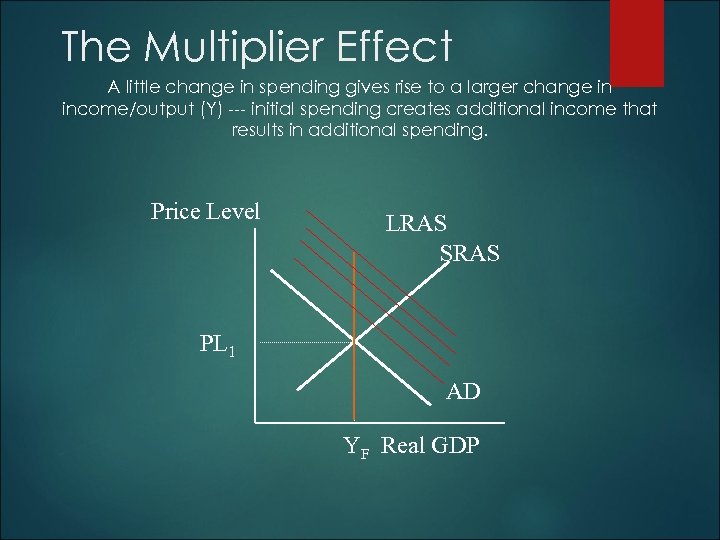 The Multiplier Effect

A little change in spending gives rise to a larger change in income/output (Y) --- initial spending creates additional income that results in additional spending.

Price Level

LRAS

SRAS

$PL_1$

AD

$Y_F$ Real GDP